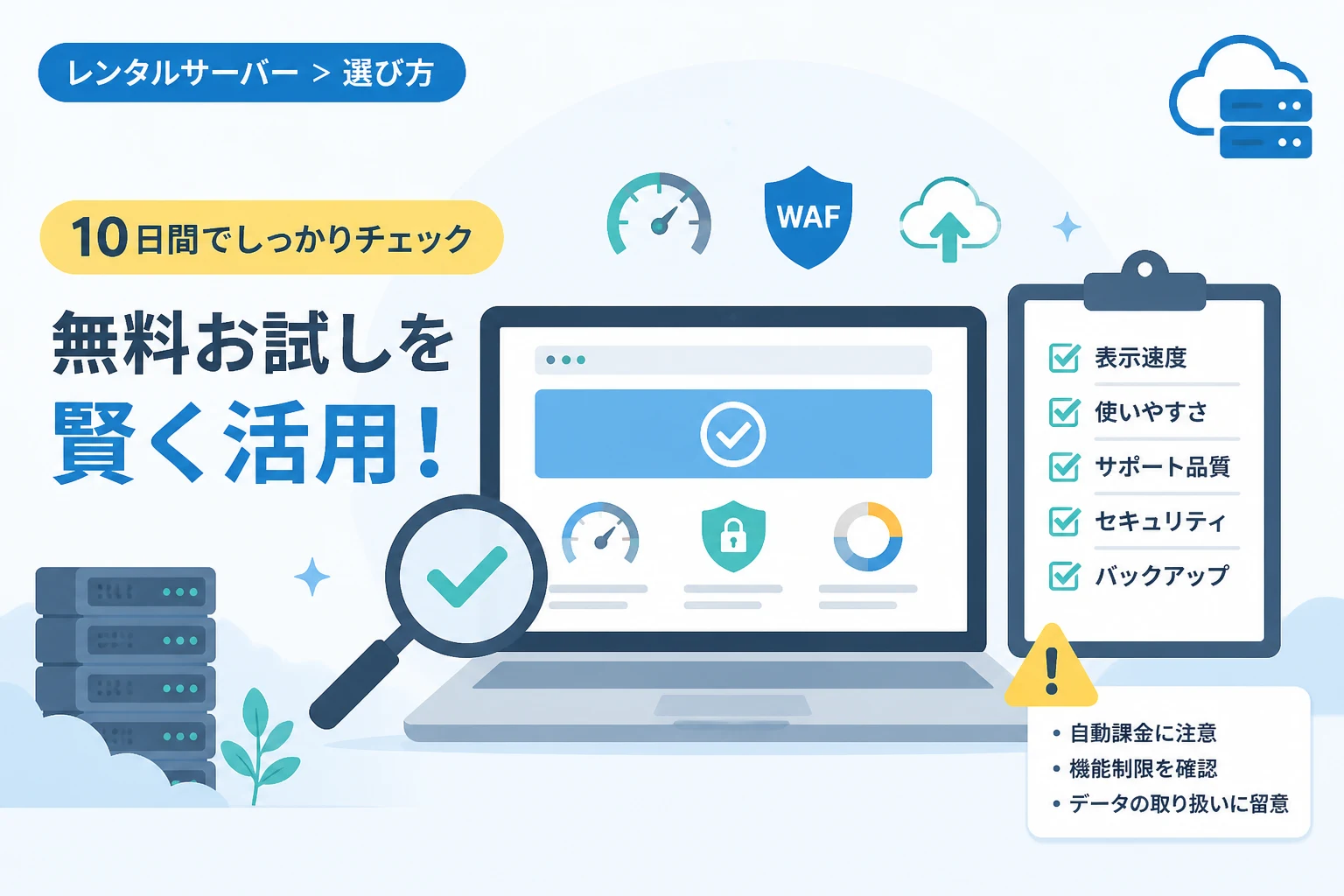 レンタルサーバー > 選び方

10日間でしっかりチェック

無料お試しを
賢く活用!

WAF

表示速度
使いやすさ
サポート品質
セキュリティ
バックアップ

• 自動課金に注意
• 機能制限を確認
• データの取り扱いに留意